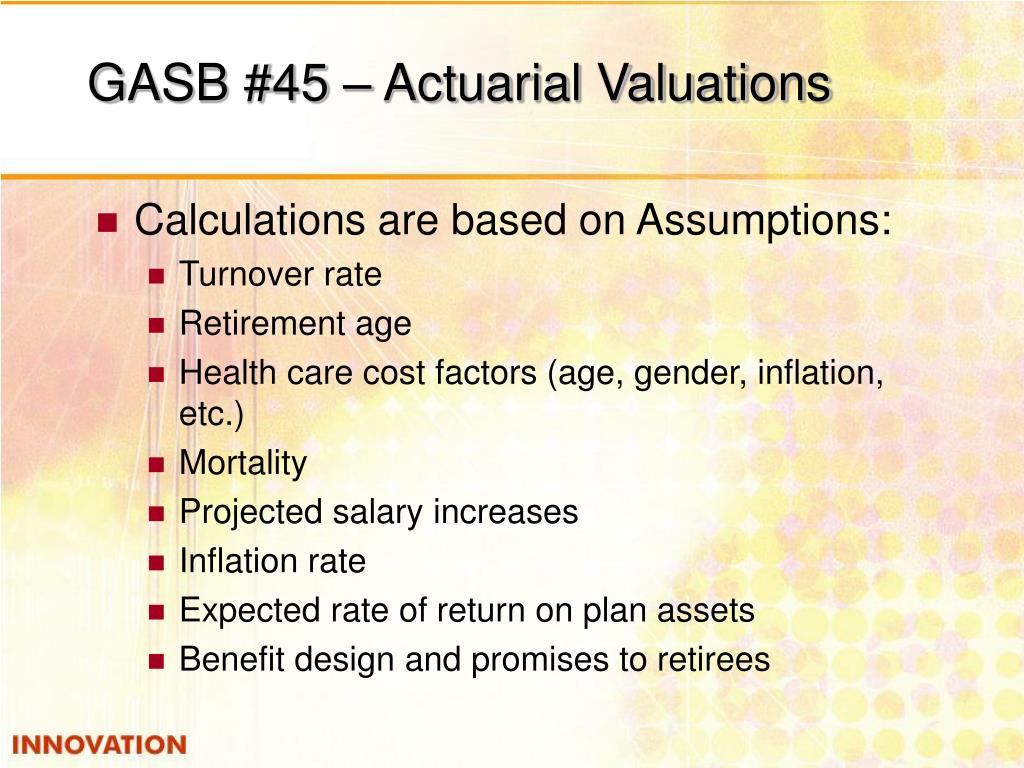 GASB #45 – Actuarial Valuations

• Calculations are based on Assumptions:
• Turnover rate
• Retirement age
• Health care cost factors (age, gender, inflation, etc.)
• Mortality
• Projected salary increases
• Inflation rate
• Expected rate of return on plan assets
• Benefit design and promises to retirees

INNOVATION